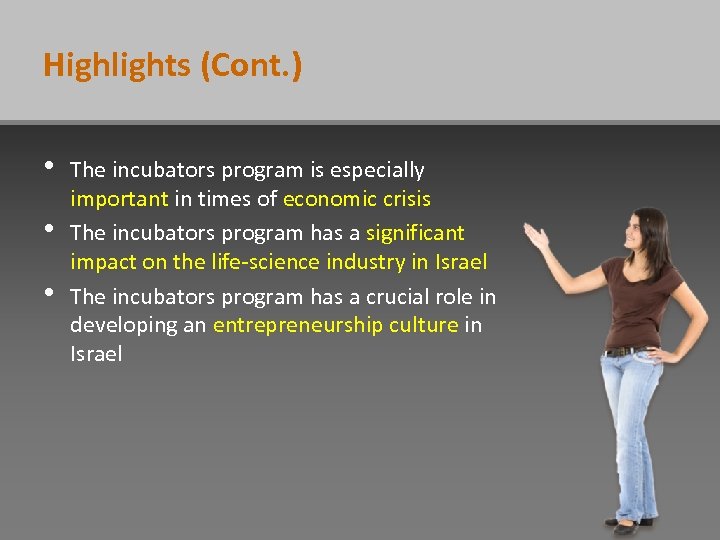 Highlights (Cont.)

• The incubators program is especially important in times of economic crisis
• The incubators program has a significant impact on the life-science industry in Israel
• The incubators program has a crucial role in developing an entrepreneurship culture in Israel